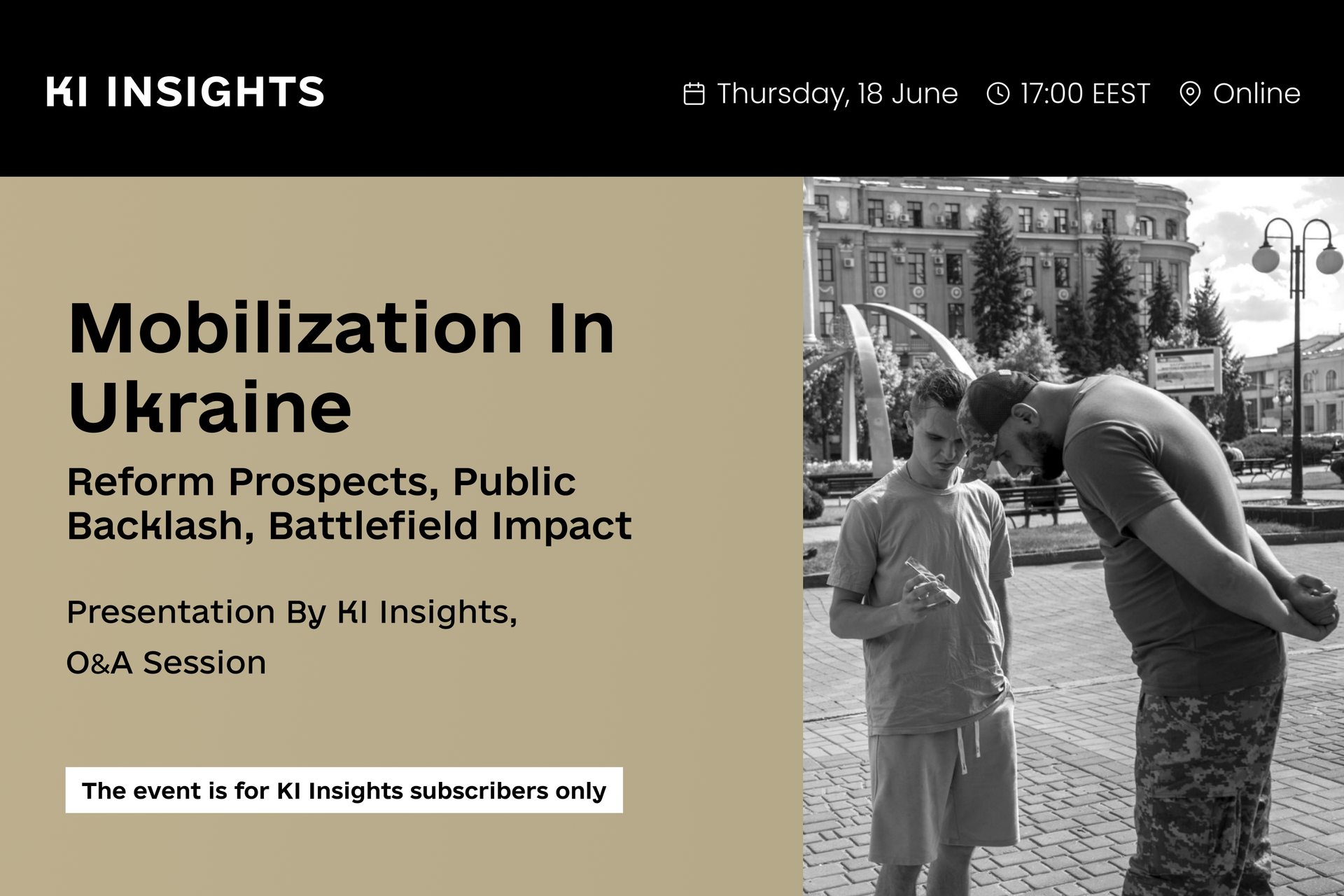 KI INSIGHTS

Thursday, 18 June 17:00 EEST Online

Mobilization In Ukraine

Reform Prospects, Public Backlash, Battlefield Impact

Presentation By KI Insights,

Q&A Session

The event is for KI Insights subscribers only